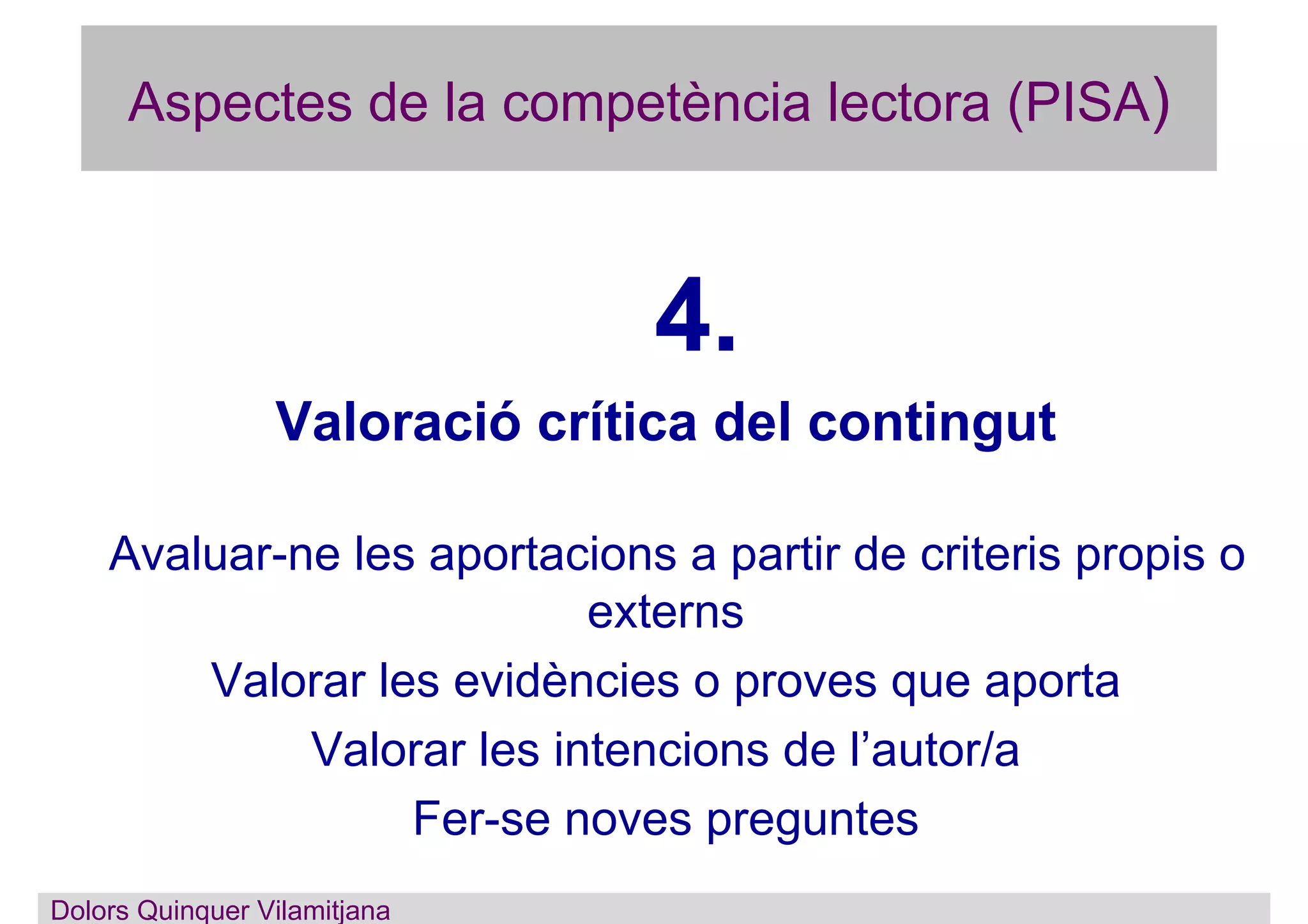 Aspectes de la competència lectora (PISA)

4.

Valoració crítica del contingut

Avaluar-ne les aportacions a partir de criteris propis o externs

Valorar les evidències o proves que aporta

Valorar les intencions de l'autor/a

Fer-se noves preguntes

Dolors Quinquer Vilamitjana